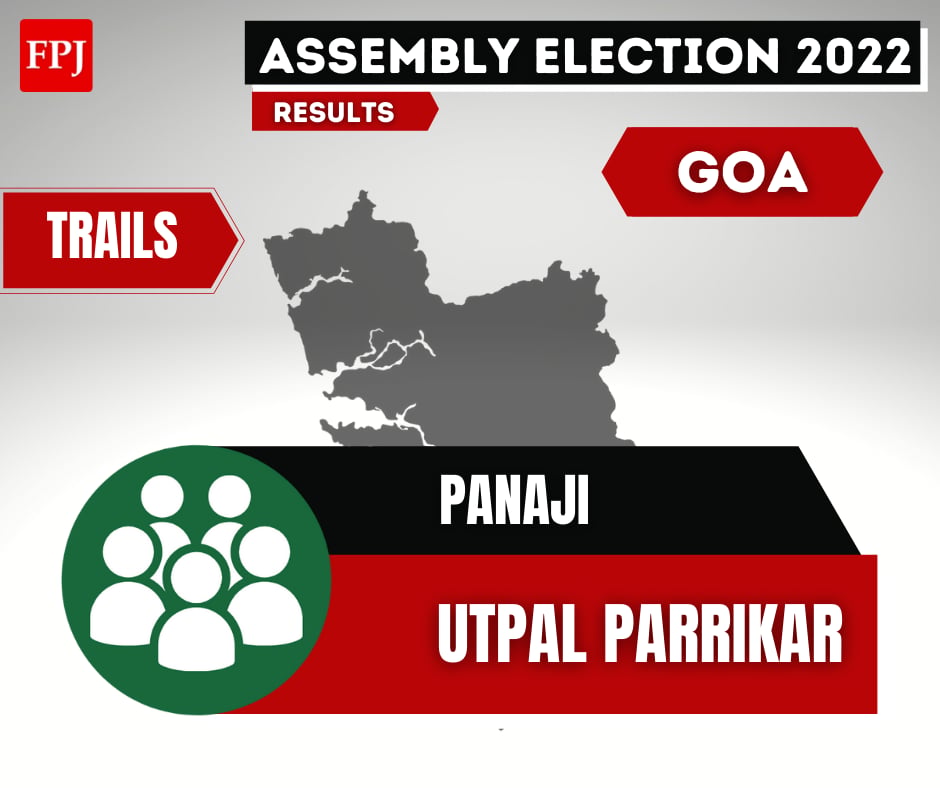 FPJ

ASSEMBLY ELECTION 2022

RESULTS

GOA

TRAILS

PANAJI

UTPAL PARRIKAR